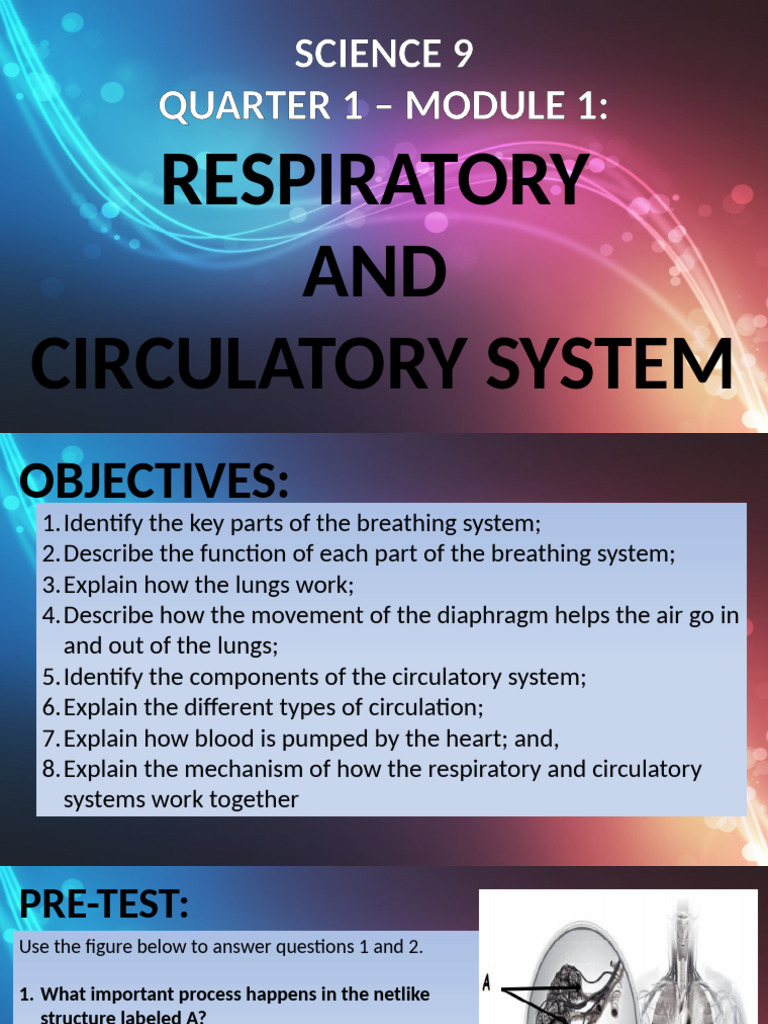 SCIENCE 9
QUARTER 1 – MODULE 1:
RESPIRATORY
AND
CIRCULATORY SYSTEM

OBJECTIVES:
1. Identify the key parts of the breathing system;
2. Describe the function of each part of the breathing system;
3. Explain how the lungs work;
4. Describe how the movement of the diaphragm helps the air go in and out of the lungs;
5. Identify the components of the circulatory system;
6. Explain the different types of circulation;
7. Explain how blood is pumped by the heart; and,
8. Explain the mechanism of how the respiratory and circulatory systems work together

PRE-TEST:
Use the figure below to answer questions 1 and 2.

1. What important process happens in the netlike structure labeled A?

A